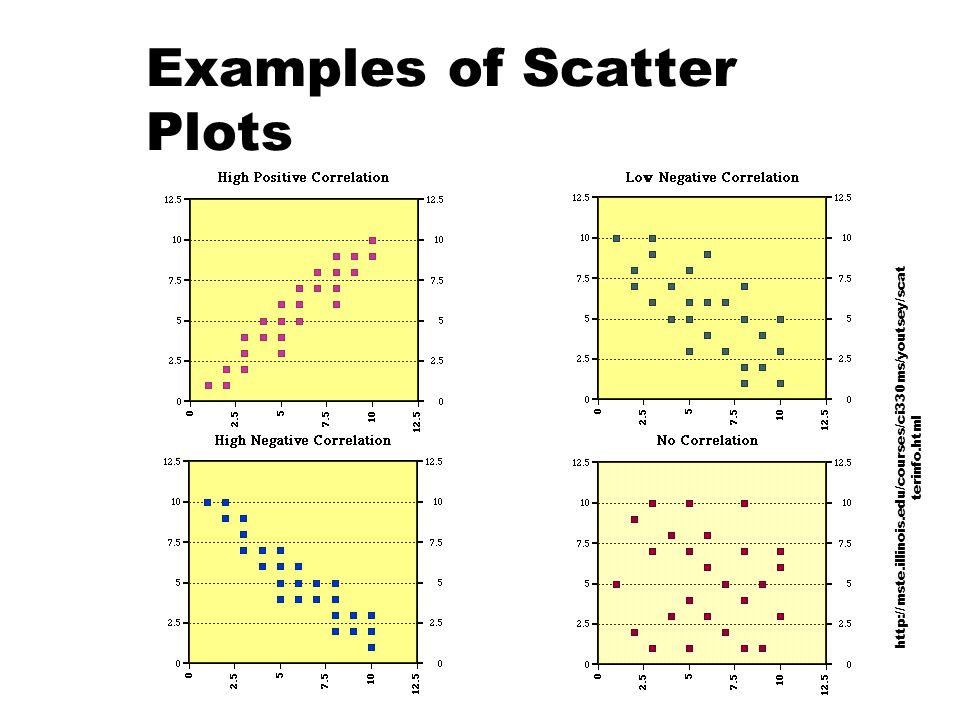 Examples of Scatter Plots

High Positive Correlation

12.5
10
7.5
5
2.5
0

12.5
10
7.5
5
2.5
0

0
2.5
5
7.5
10
12.5

Low Negative Correlation

12.5
10
7.5
5
2.5
0

12.5
10
7.5
5
2.5
0

0
2.5
5
7.5
10
12.5

High Negative Correlation

12.5
10
7.5
5
2.5
0

12.5
10
7.5
5
2.5
0

0
2.5
5
7.5
10
12.5

No Correlation

12.5
10
7.5
5
2.5
0

12.5
10
7.5
5
2.5
0

0
2.5
5
7.5
10
12.5

http://mste.illinois.edu/courses/ci330ms/youtsey/scatterinfo.html